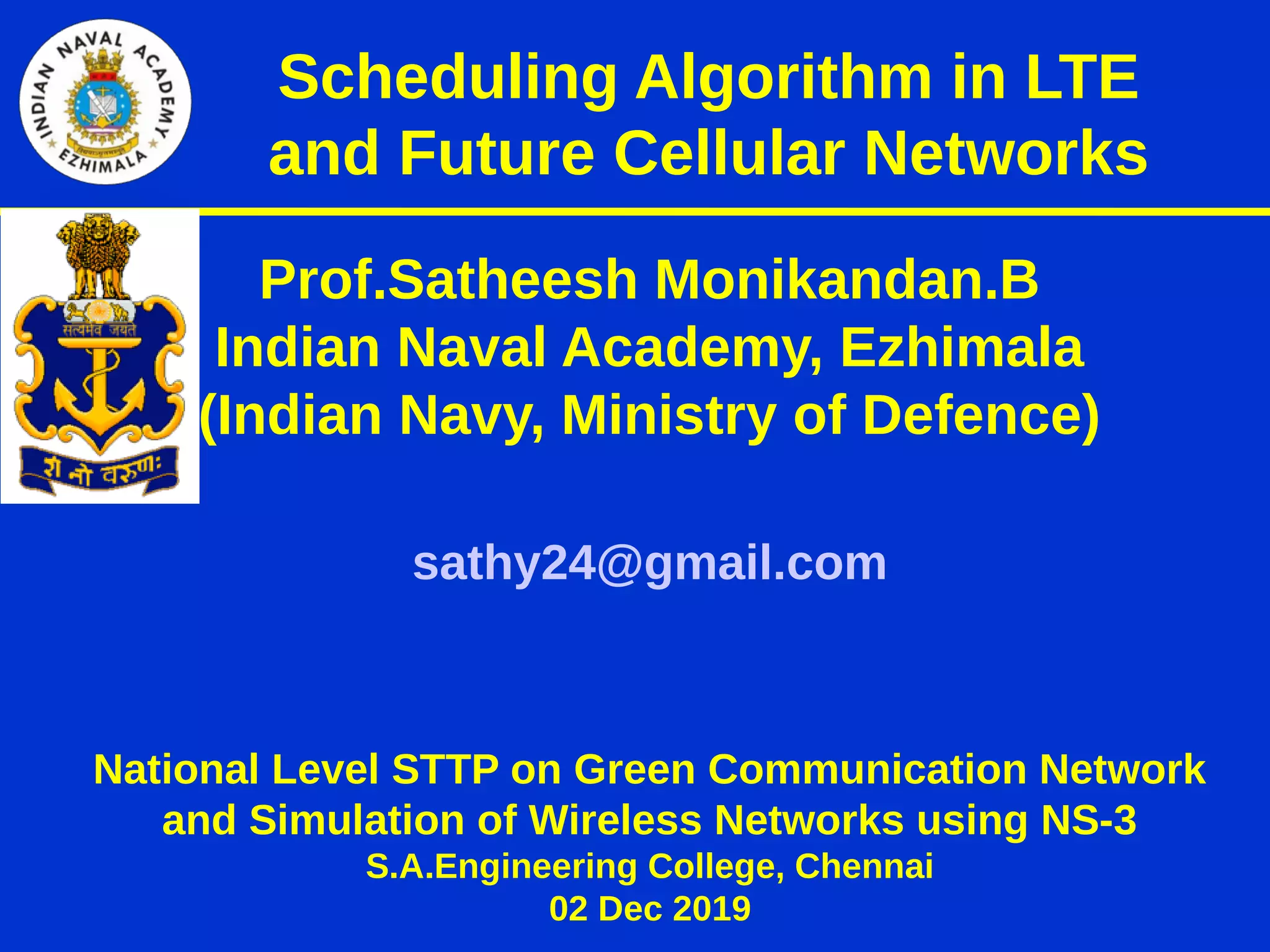 INDIAN NAVAL ACADEMY
EZHIMALA

Scheduling Algorithm in LTE and Future Cellular Networks

सत्यमेव जयते

शं नो वरुणः

Prof.Satheesh Monikandan.B
Indian Naval Academy, Ezhimala
(Indian Navy, Ministry of Defence)

sathy24@gmail.com

National Level STTP on Green Communication Network and Simulation of Wireless Networks using NS-3
S.A.Engineering College, Chennai
02 Dec 2019